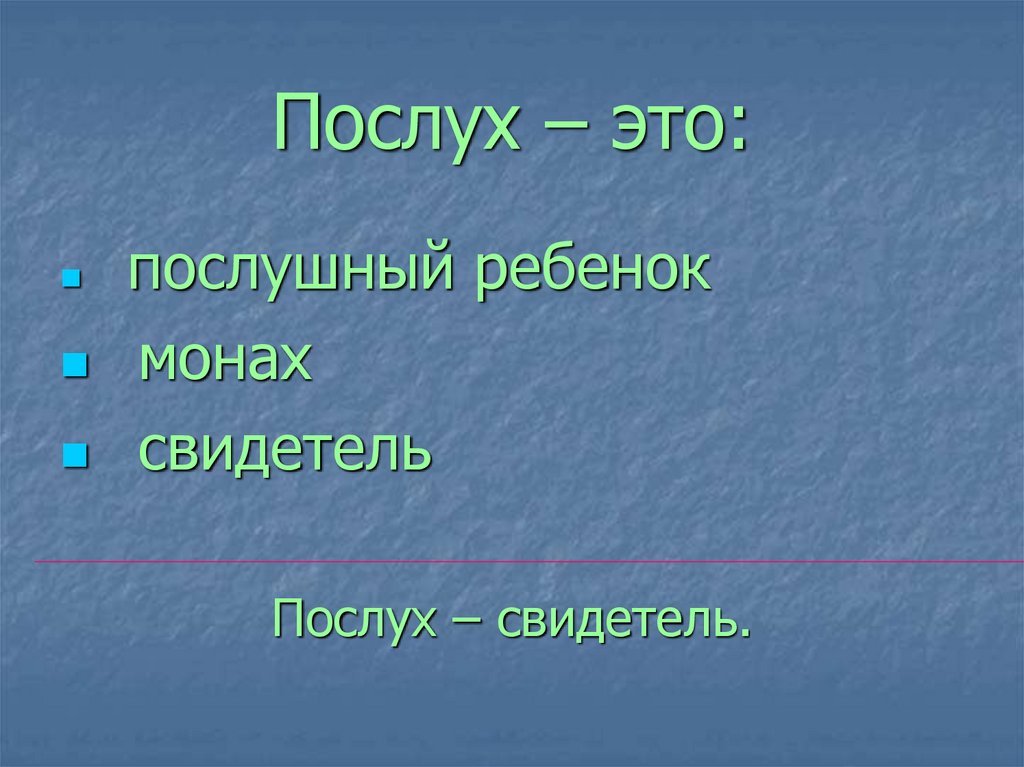 Послух – это:

- послушный ребенок
- монах
- свидетель

Послух – свидетель.